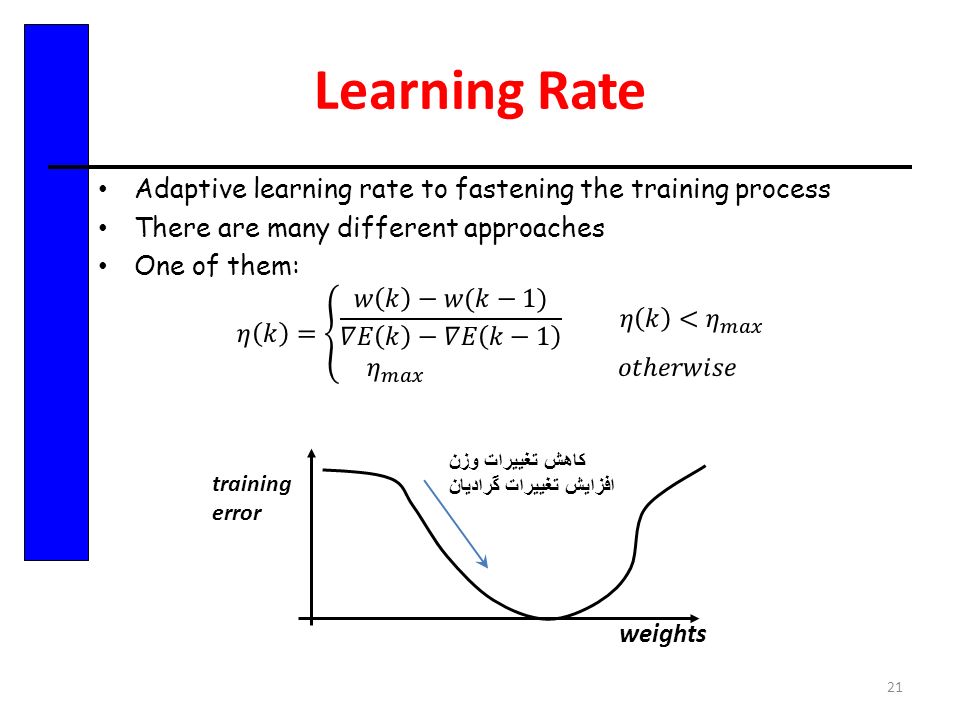 Learning Rate

• Adaptive learning rate to fastening the training process
• There are many different approaches
• One of them:

$\eta(k) = \begin{cases} \frac{w(k) - w(k-1)}{\nabla E(k) - \nabla E(k-1)} & \eta(k) < \eta_{max} \\ \eta_{max} & otherwise \end{cases}$

training error

کاهش تغییرات وزن
افزایش تغییرات گرادیان

weights

21